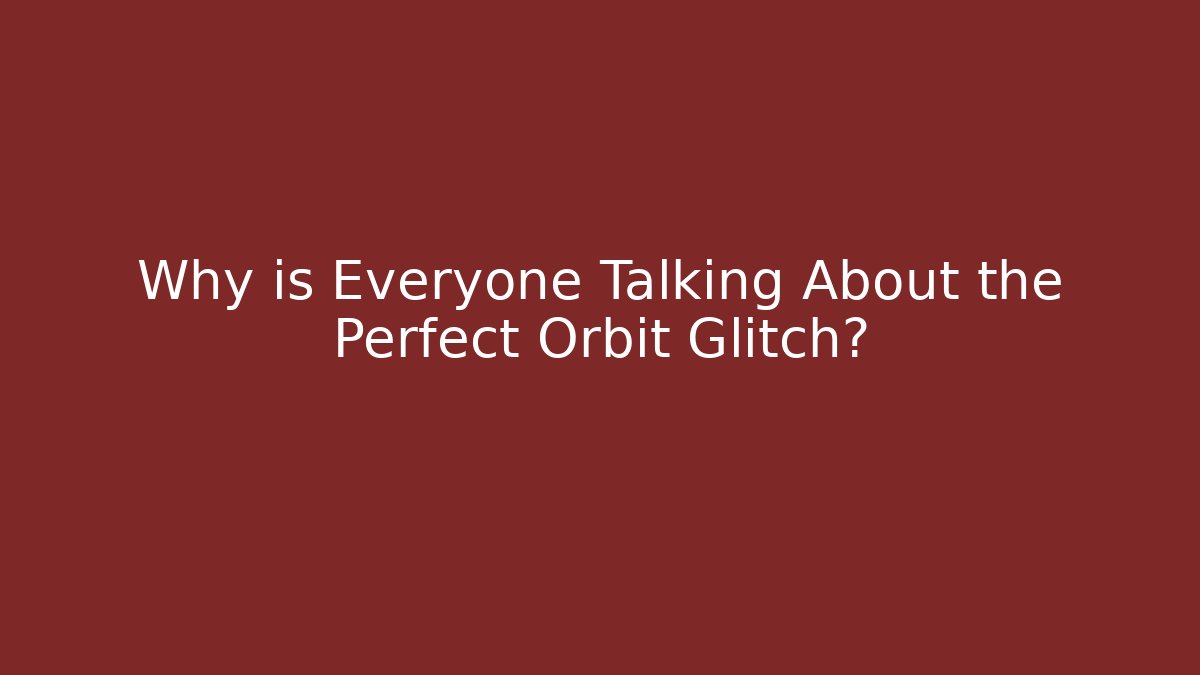 Why is Everyone Talking About the Perfect Orbit Glitch?